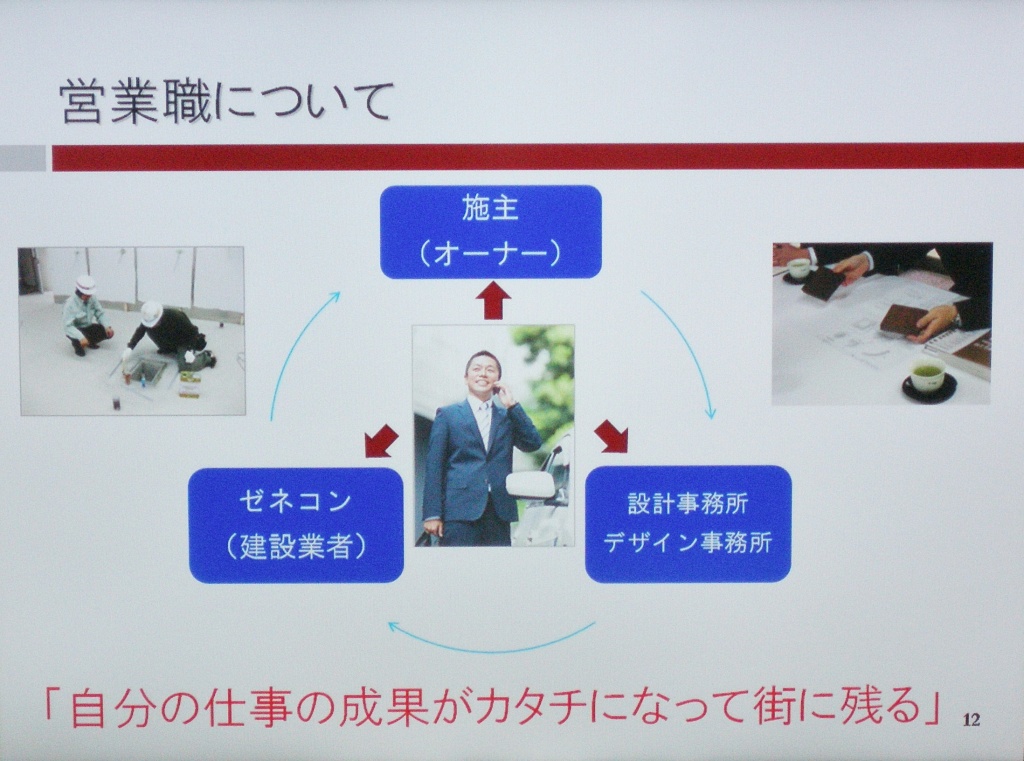 営業職について

施主
（オーナー）

ゼネコン
（建設業者）

設計事務所
デザイン事務所

「自分の仕事の成果がカタチになって街に残る」

12